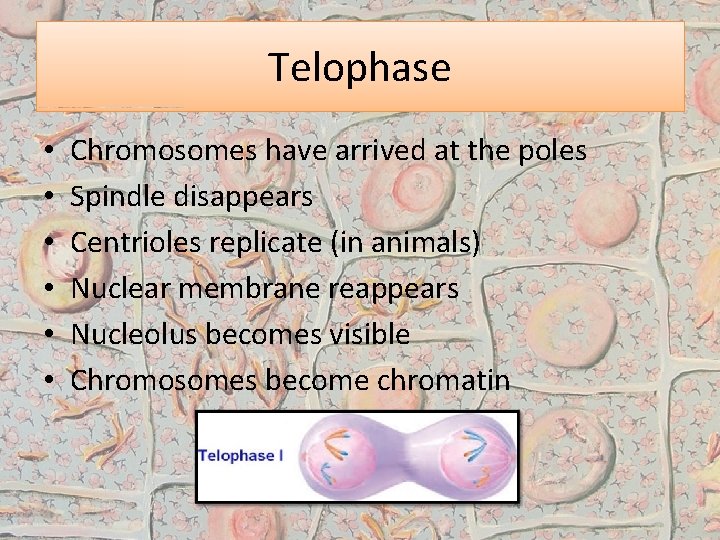 Telophase

• Chromosomes have arrived at the poles
• Spindle disappears
• Centrioles replicate (in animals)
• Nuclear membrane reappears
• Nucleolus becomes visible
• Chromosomes become chromatin

Telophase I